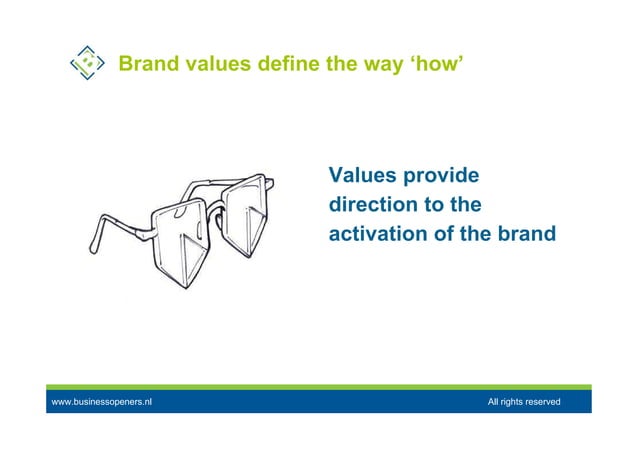 Brand values define the way ‘how’

Values provide direction to the activation of the brand

www.businessopeners.nl

All rights reserved